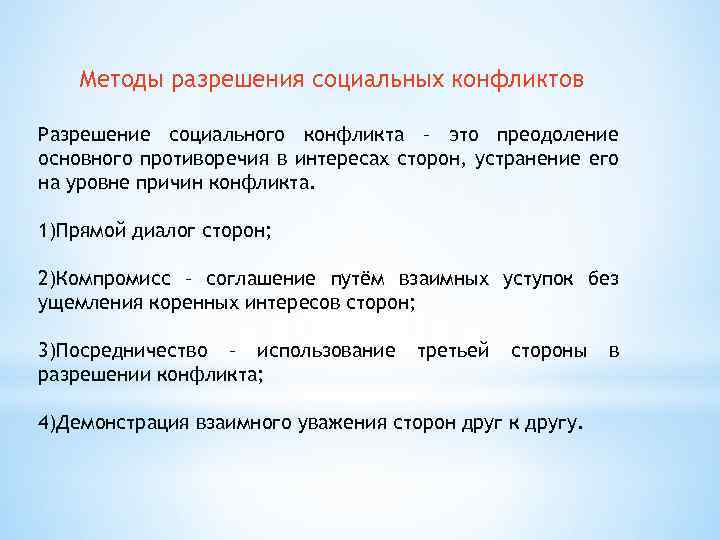 Методы разрешения социальных конфликтов

Разрешение социального конфликта – это преодоление основного противоречия в интересах сторон, устранение его на уровне причин конфликта.

1)Прямой диалог сторон;

2)Компромисс – соглашение путём взаимных уступок без ущемления коренных интересов сторон;

3)Посредничество – использование третьей стороны в разрешении конфликта;

4)Демонстрация взаимного уважения сторон друг к другу.